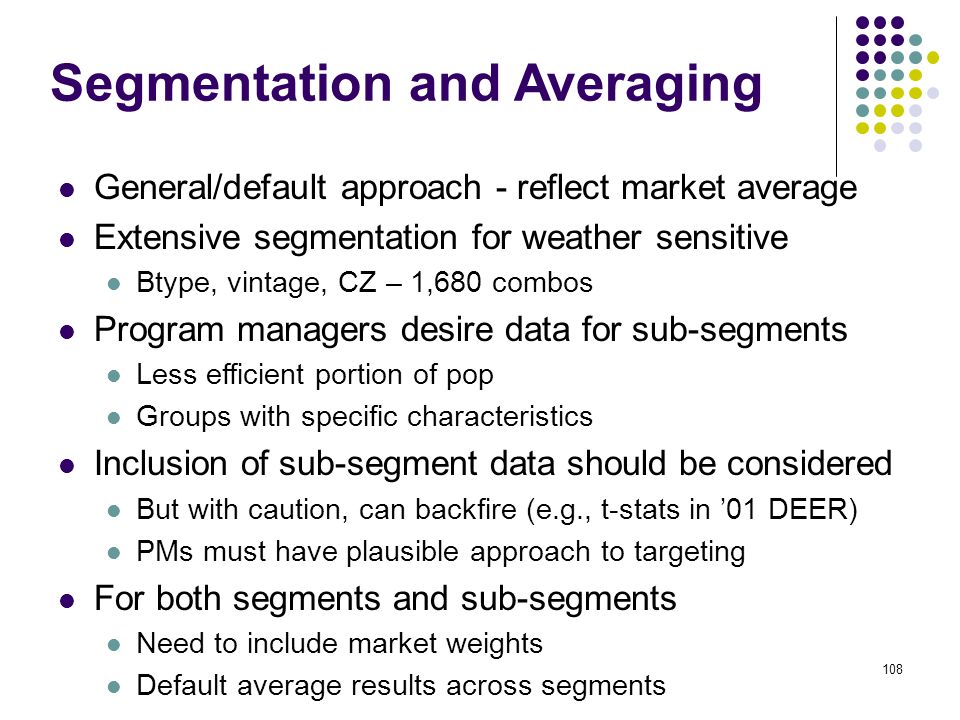 Segmentation and Averaging

- General/default approach - reflect market average
- Extensive segmentation for weather sensitive
  - Btype, vintage, CZ – 1,680 combos
- Program managers desire data for sub-segments
  - Less efficient portion of pop
  - Groups with specific characteristics
- Inclusion of sub-segment data should be considered
  - But with caution, can backfire (e.g., t-stats in ’01 DEER)
  - PMs must have plausible approach to targeting
- For both segments and sub-segments
  - Need to include market weights
  - Default average results across segments

108